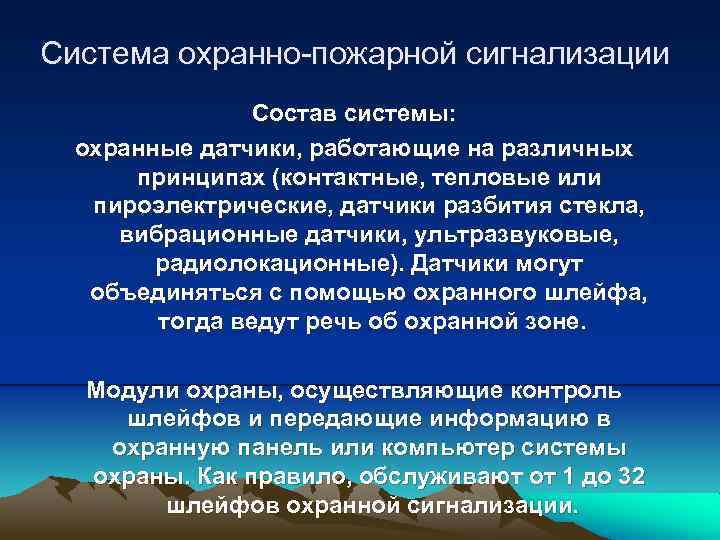 Система охранно-пожарной сигнализации

Состав системы:

охранные датчики, работающие на различных принципах (контактные, тепловые или пироэлектрические, датчики разбития стекла, вибрационные датчики, ультразвуковые, радиолокационные). Датчики могут объединяться с помощью охранного шлейфа, тогда ведут речь об охранной зоне.

Модули охраны, осуществляющие контроль шлейфов и передающие информацию в охранную панель или компьютер системы охраны. Как правило, обслуживают от 1 до 32 шлейфов охранной сигнализации.